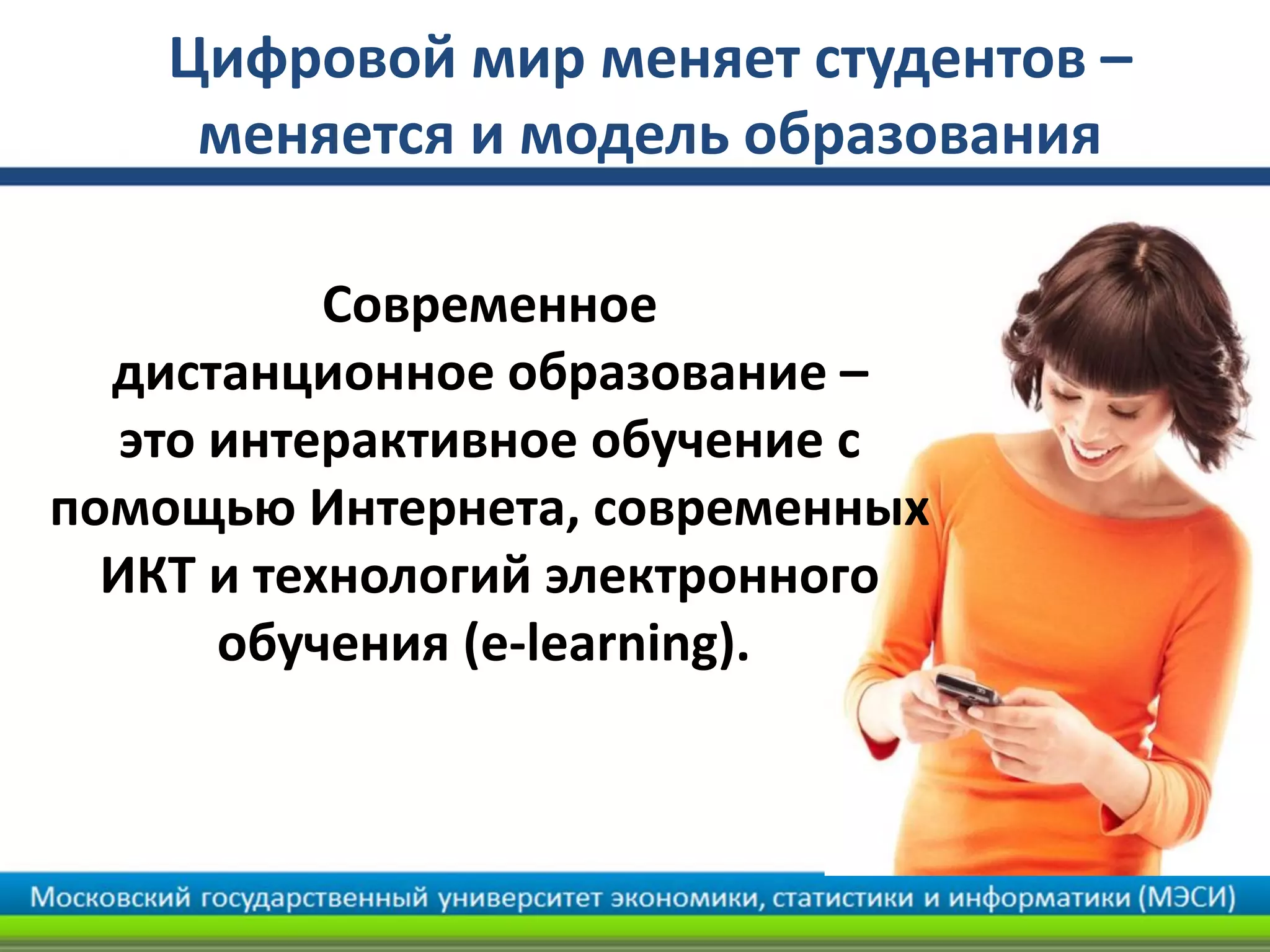 Цифровой мир меняет студентов – меняется и модель образования

Современное дистанционное образование – это интерактивное обучение с помощью Интернета, современных ИКТ и технологий электронного обучения (e-learning).

Московский государственный университет экономики, статистики и информатики (МЭСИ)